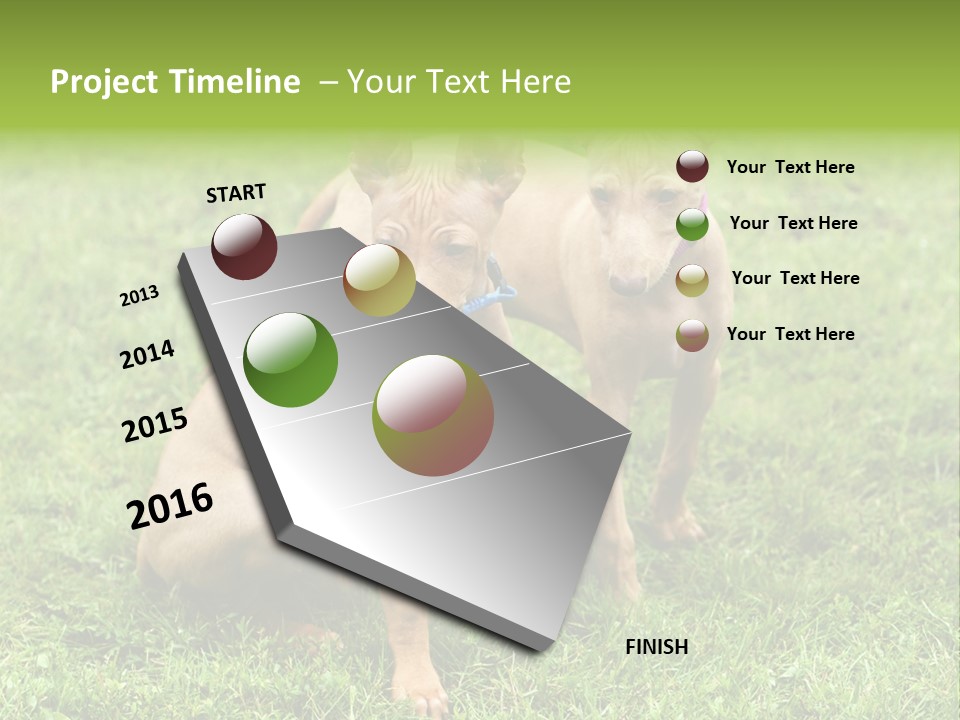 Project Timeline – Your Text Here

START

2013

2014

2015

2016

FINISH

Your Text Here

Your Text Here

Your Text Here

Your Text Here